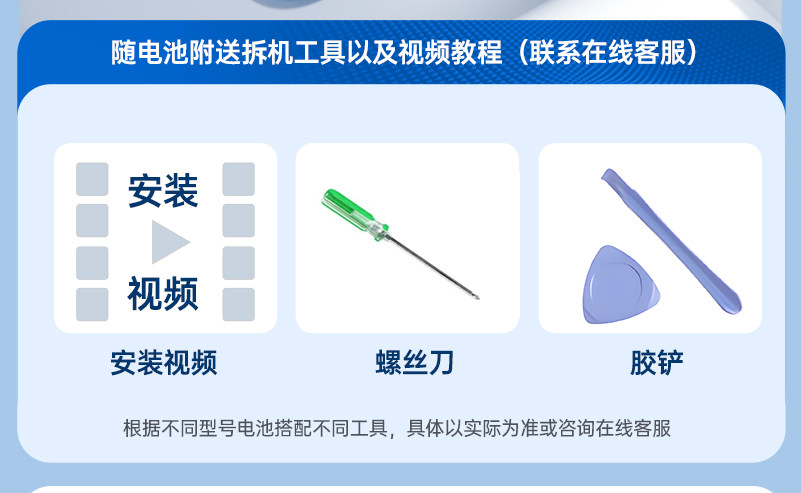 随电池附送拆机工具以及视频教程（联系在线客服）

安装

视频

安装视频

螺丝刀

胶铲

根据不同型号电池搭配不同工具，具体以实际为准或咨询在线客服